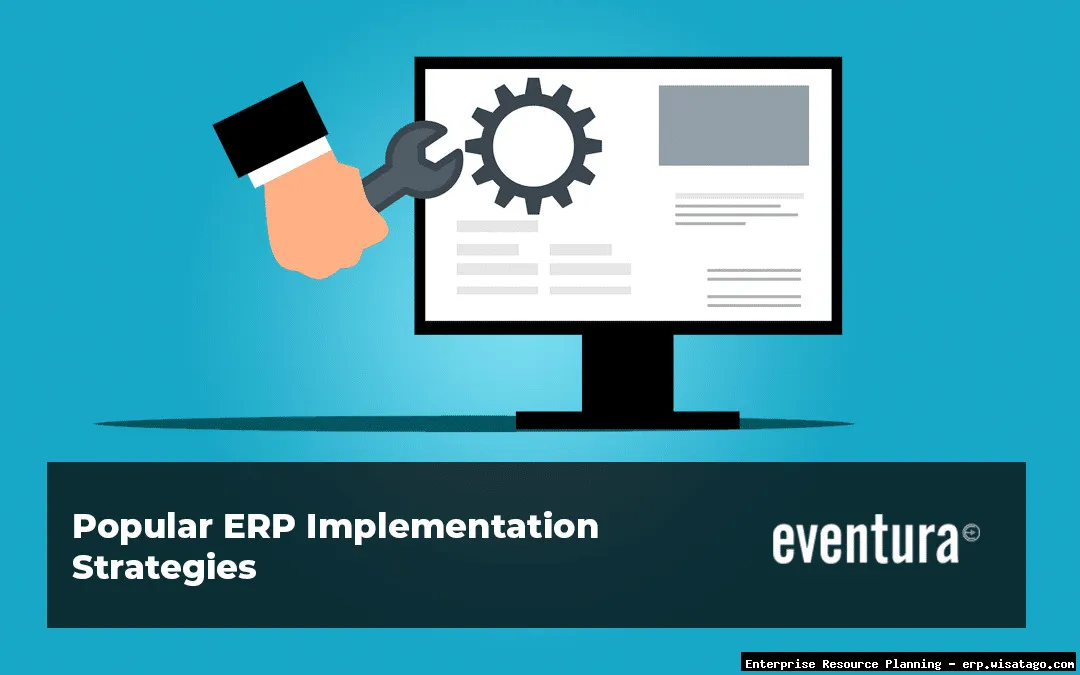 Popular ERP Implementation Strategies

eventura

Enterprise Resource Planning - erp.wisatago.com